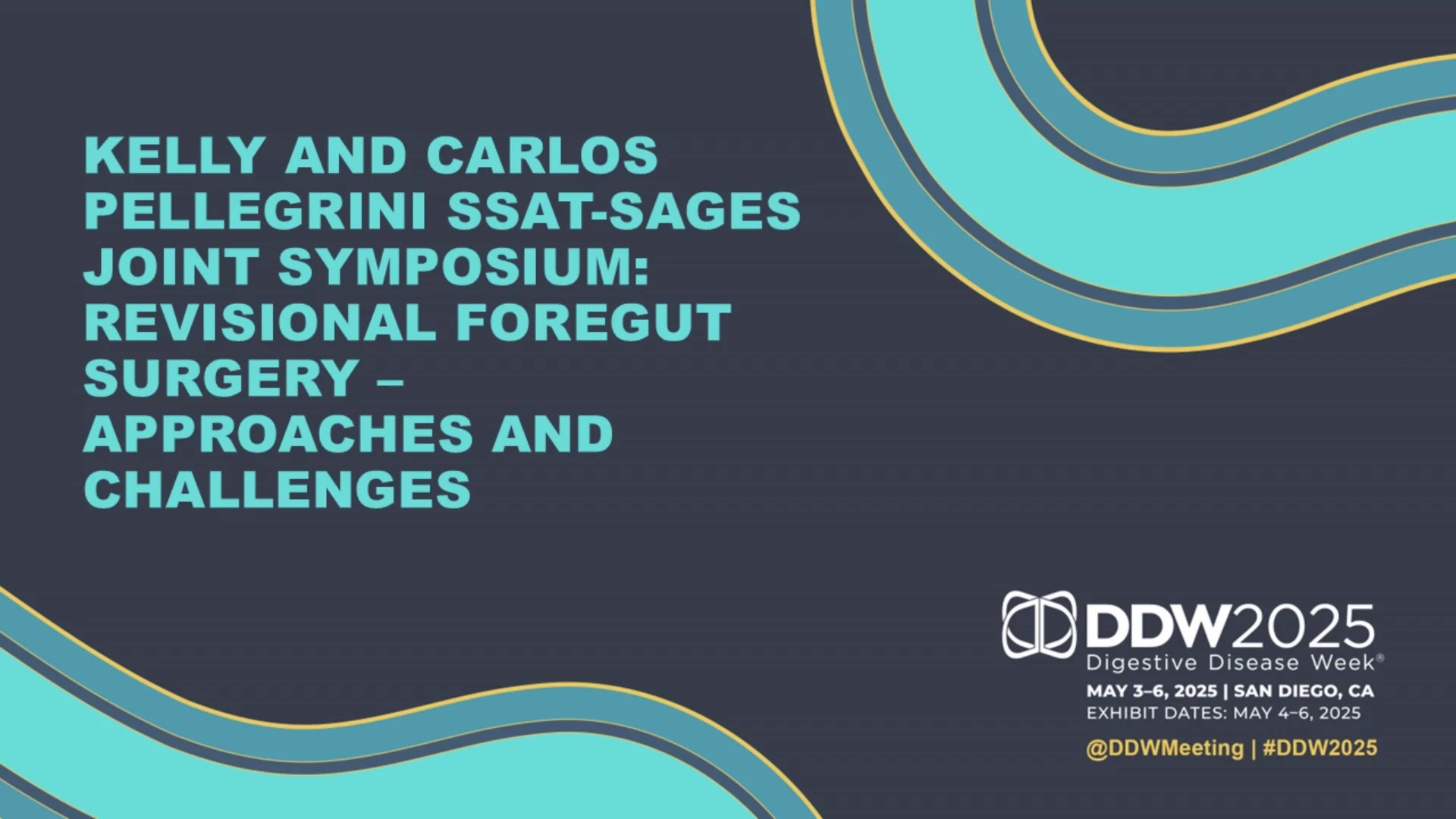 KELLY AND CARLOS PELLEGRINI SSAT-SAGES JOINT SYMPOSIUM: REVISIONAL FOREGUT SURGERY – APPROACHES AND CHALLENGES

DDW2025
Digestive Disease Week®
MAY 3–6, 2025 | SAN DIEGO, CA
EXHIBIT DATES: MAY 4–6, 2025
@DDWMeeting | #DDW2025